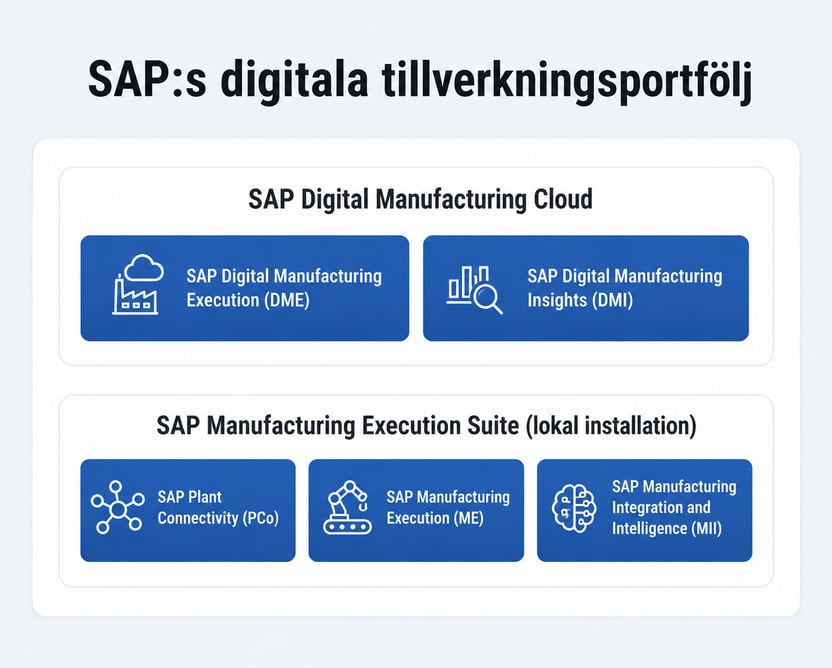 SAP:s digitala tillverkningsportfölj

SAP Digital Manufacturing Cloud

SAP Digital Manufacturing Execution (DME)

SAP Digital Manufacturing Insights (DMI)

SAP Manufacturing Execution Suite (lokal installation)

SAP Plant Connectivity (PCo)

SAP Manufacturing Execution (ME)

SAP Manufacturing Integration and Intelligence (MII)